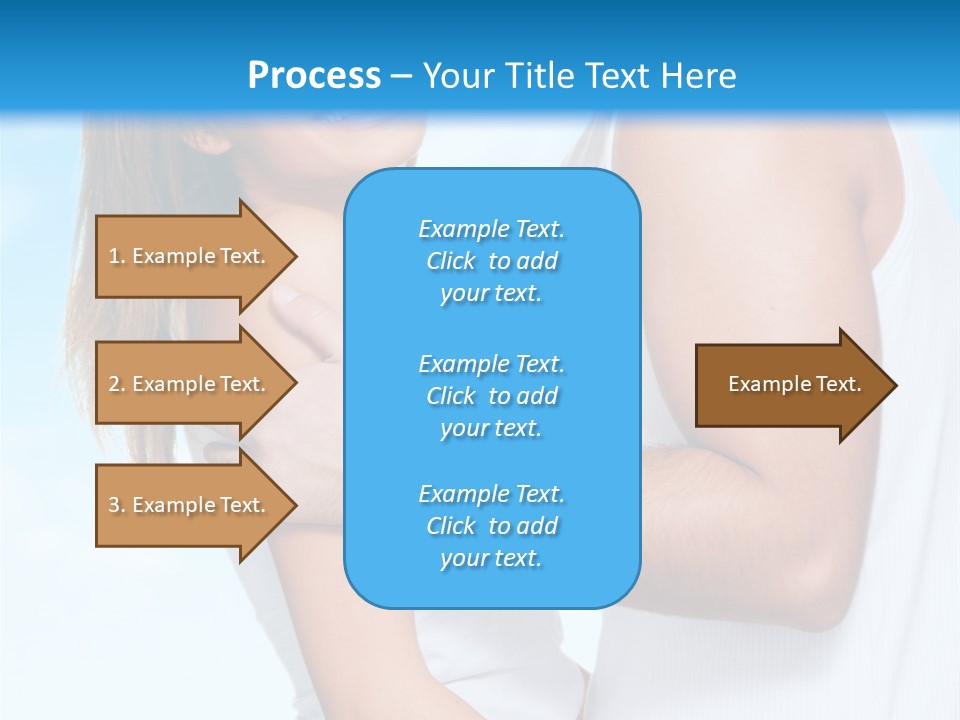 Process – Your Title Text Here

1. Example Text.

2. Example Text.

3. Example Text.

Example Text. Click to add your text.

Example Text. Click to add your text.

Example Text. Click to add your text.

Example Text.